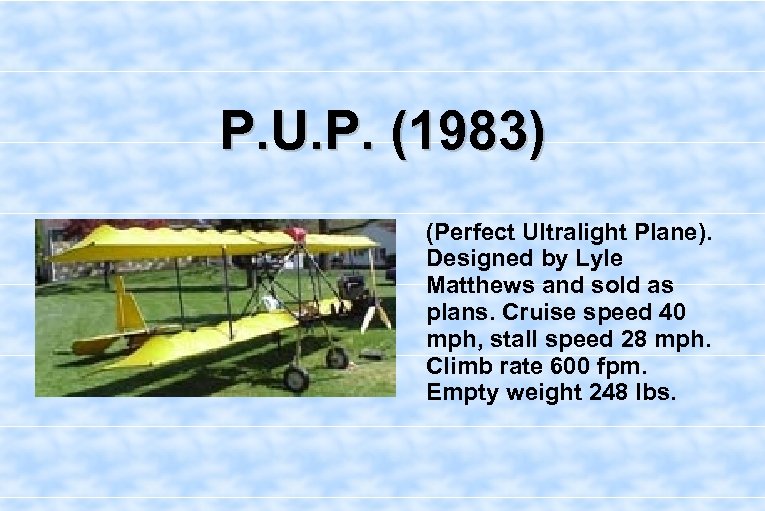 P.U.P. (1983)

(Perfect Ultralight Plane). Designed by Lyle Matthews and sold as plans. Cruise speed 40 mph, stall speed 28 mph. Climb rate 600 fpm. Empty weight 248 lbs.